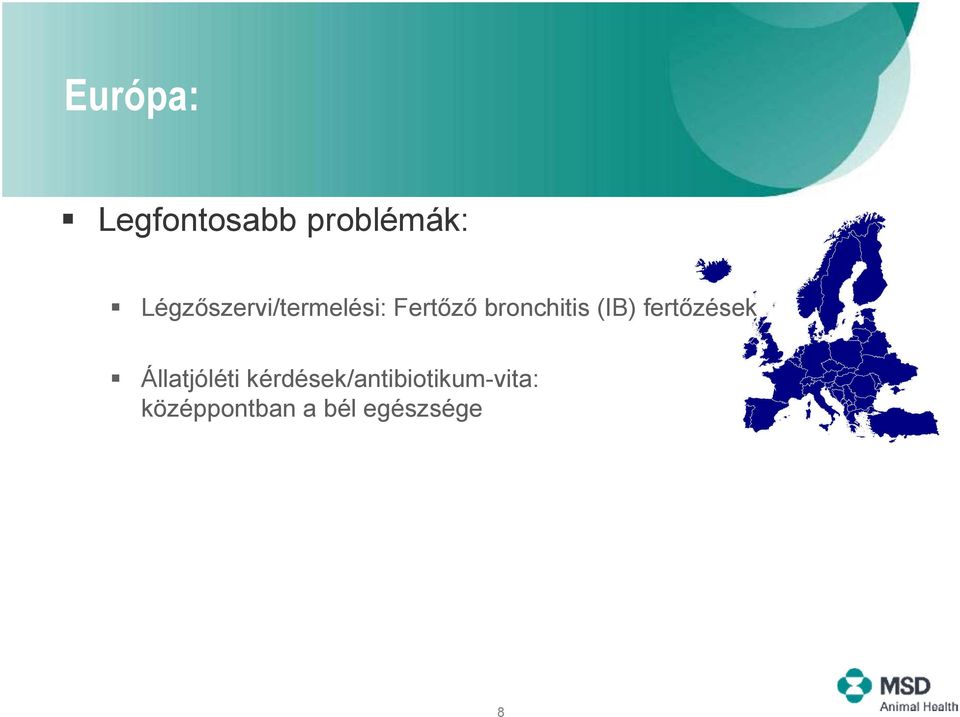 Európa:

▪ Legfontosabb problémák:

▪ Légzőszervi/termelési: Fertőző bronchitis (IB) fertőzések

▪ Állatjóléti kérdések/antibiotikum-vita: középpontban a bél egészsége

8

MSD
Animal Health